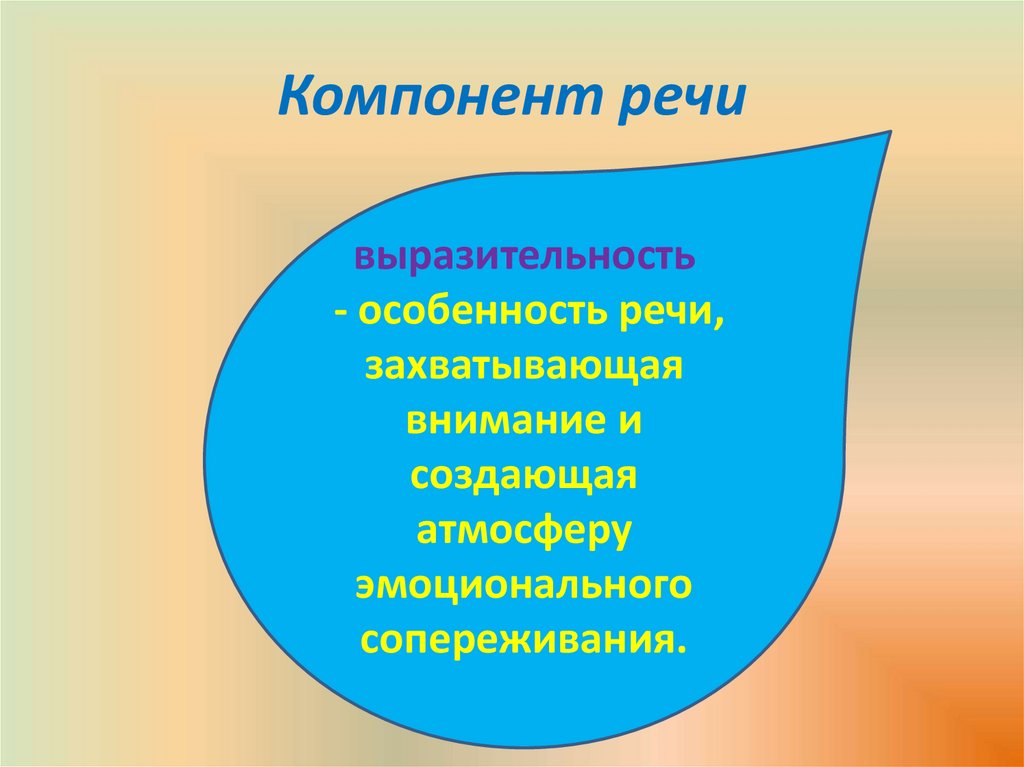 Компонент речи

выразительность
- особенность речи, захватывающая внимание и создающая атмосферу эмоционального сопереживания.